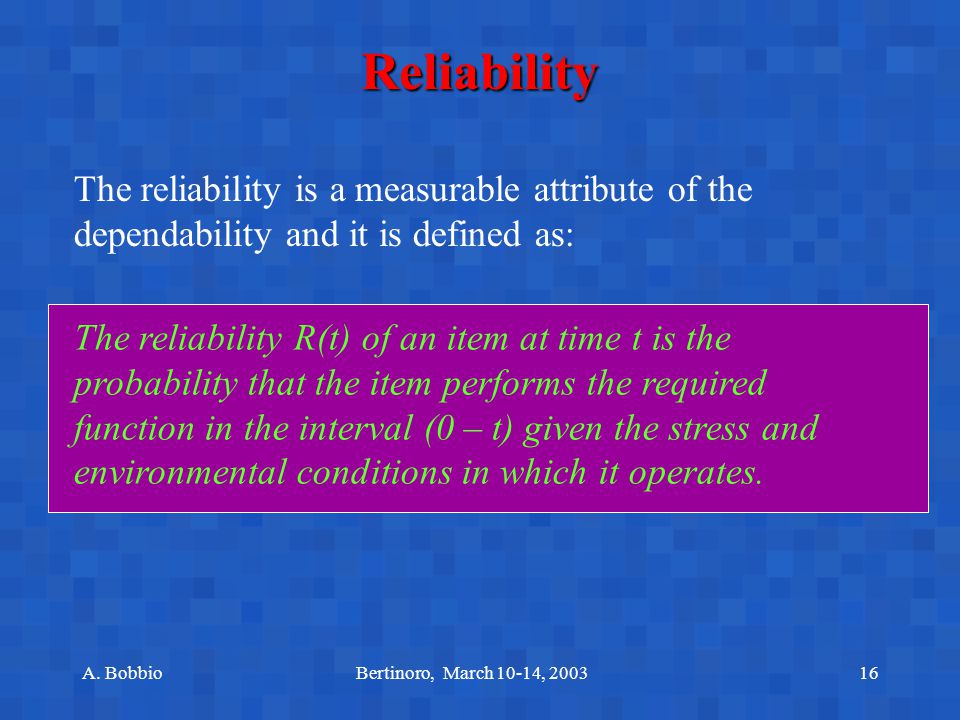 Reliability

The reliability is a measurable attribute of the dependability and it is defined as:

The reliability R(t) of an item at time t is the probability that the item performs the required function in the interval (0 – t) given the stress and environmental conditions in which it operates.

A. Bobbio

Bertinoro, March 10-14, 2003

16